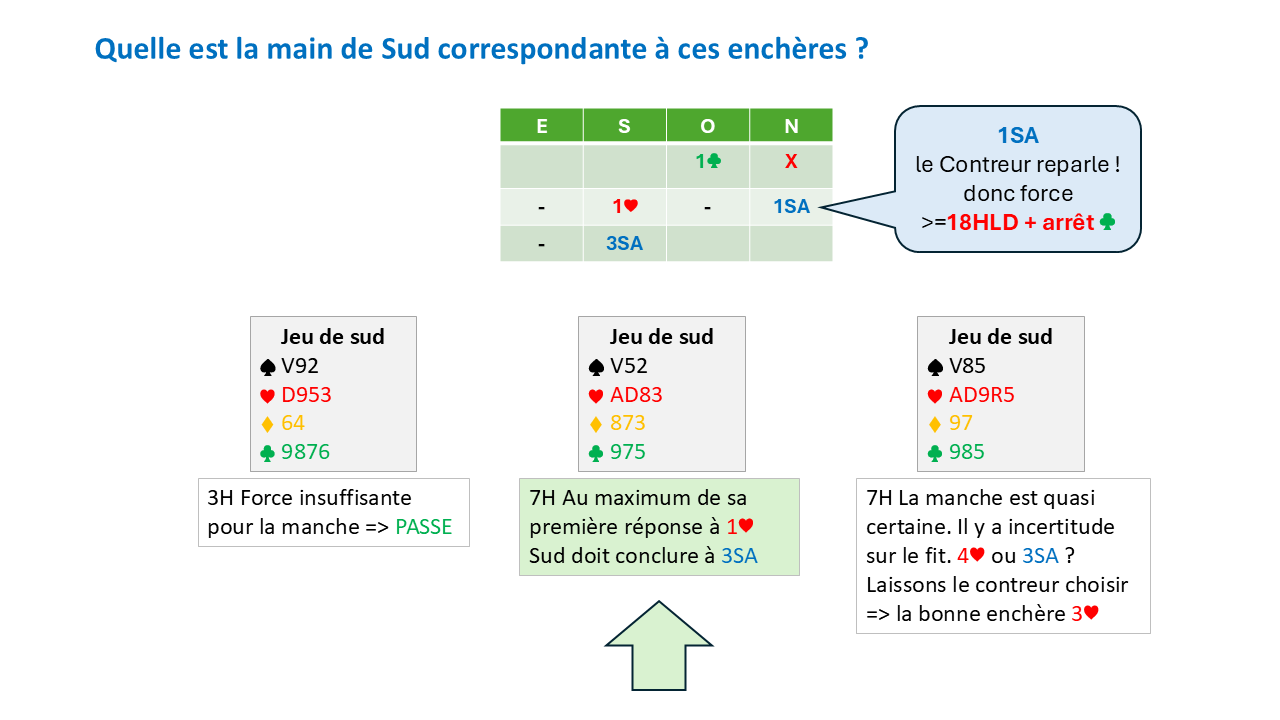 Quelle est la main de Sud correspondante à ces enchères ?

| E | S | O | N |
|---|---|---|---|
| | | 1♣ | X |
| - | 1♥ | - | 1SA |
| - | 3SA | | |

1SA
le Contreur reparle !
donc force
>=18HLD + arrêt ♣

Jeu de sud
♠ V92
♥ D953
♦ 64
♣ 9876

3H Force insuffisante pour la manche => PASSE

Jeu de sud
♠ V52
♥ AD83
♦ 873
♣ 975

7H Au maximum de sa première réponse à 1♥
Sud doit conclure à 3SA

Jeu de sud
♠ V85
♥ AD9R5
♦ 97
♣ 985

7H La manche est quasi certaine. Il y a incertitude sur le fit. 4♥ ou 3SA ?
Laissons le contreur choisir
=> la bonne enchère 3♥